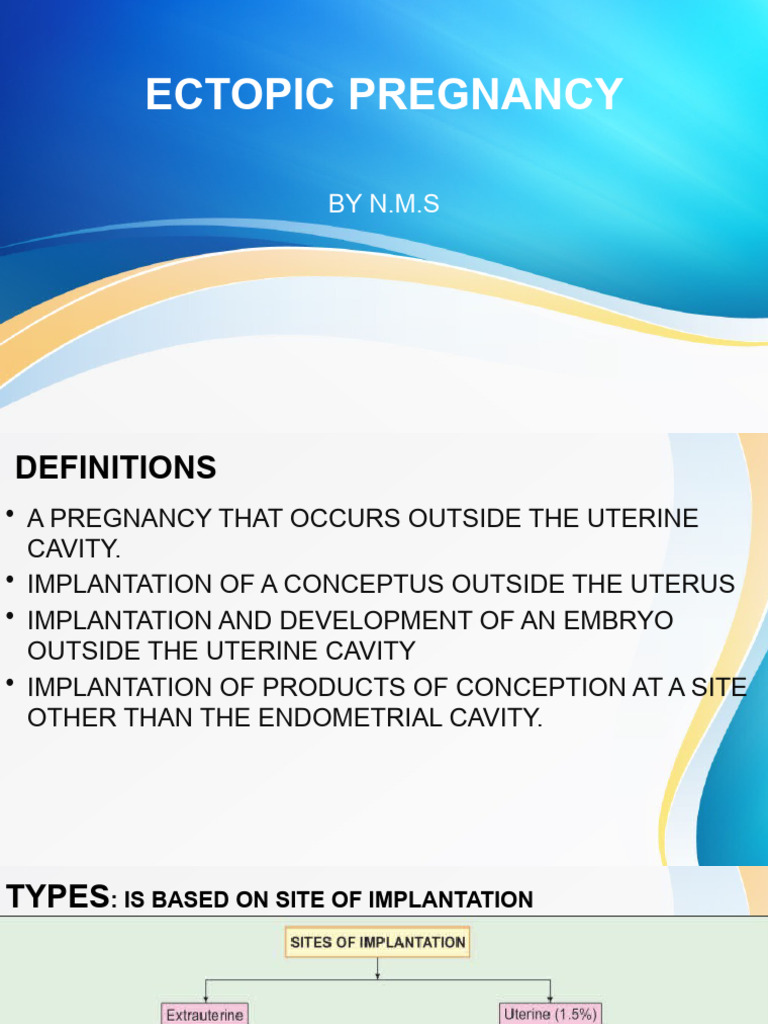 ECTOPIC PREGNANCY

BY N.M.S

DEFINITIONS

• A PREGNANCY THAT OCCURS OUTSIDE THE UTERINE CAVITY.
• IMPLANTATION OF A CONCEPTUS OUTSIDE THE UTERUS
• IMPLANTATION AND DEVELOPMENT OF AN EMBRYO OUTSIDE THE UTERINE CAVITY
• IMPLANTATION OF PRODUCTS OF CONCEPTION AT A SITE OTHER THAN THE ENDOMETRIAL CAVITY.

TYPES: IS BASED ON SITE OF IMPLANTATION

SITES OF IMPLANTATION

Extrauterine

Uterine (1.5%)